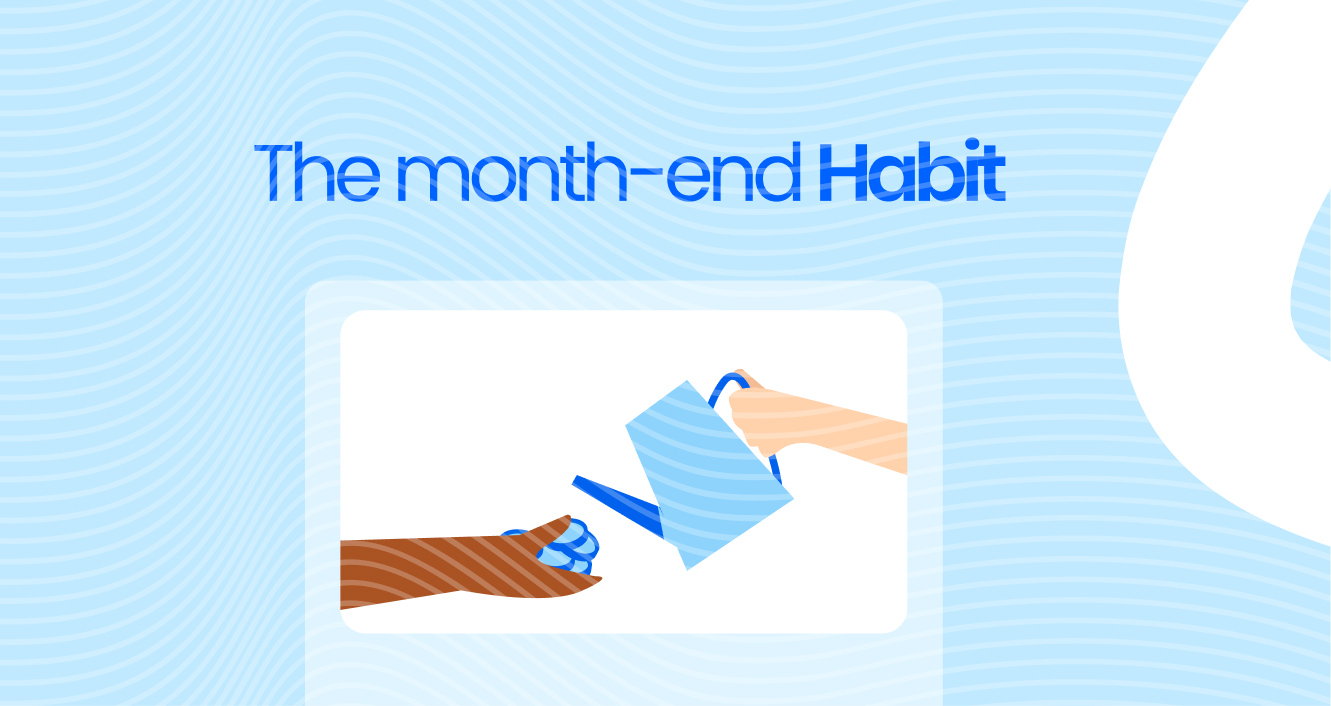 The month-end Habit